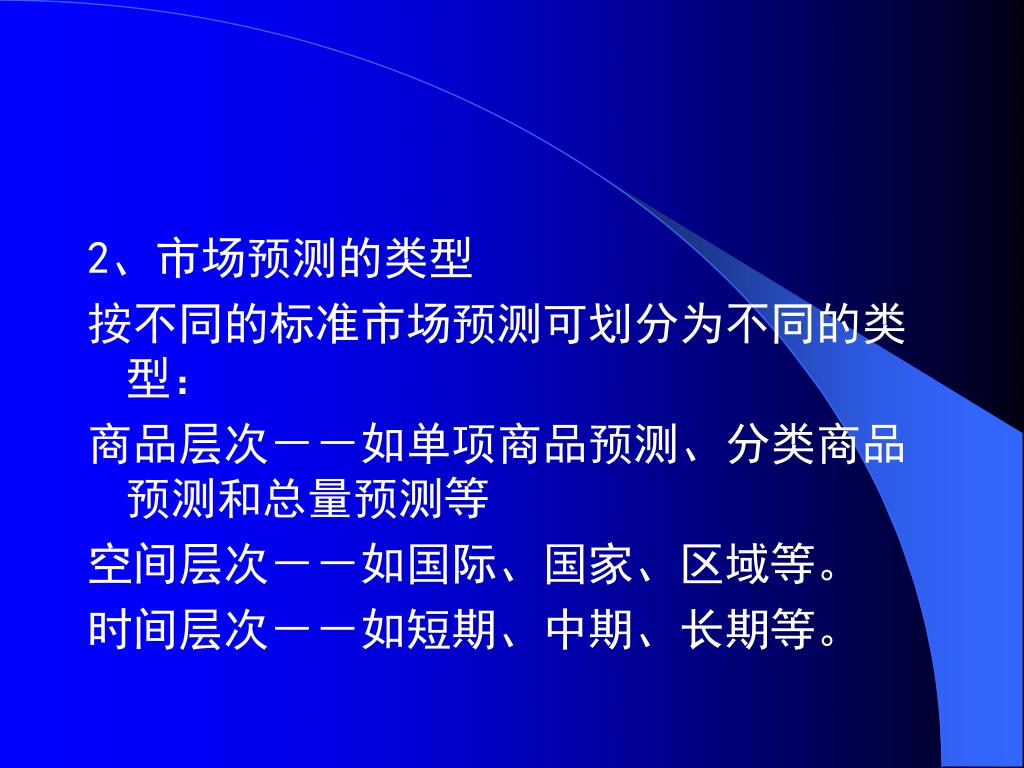 2、市场预测的类型

按不同的标准市场预测可划分为不同的类型：

商品层次－－如单项商品预测、分类商品预测和总量预测等

空间层次－－如国际、国家、区域等。

时间层次－－如短期、中期、长期等。